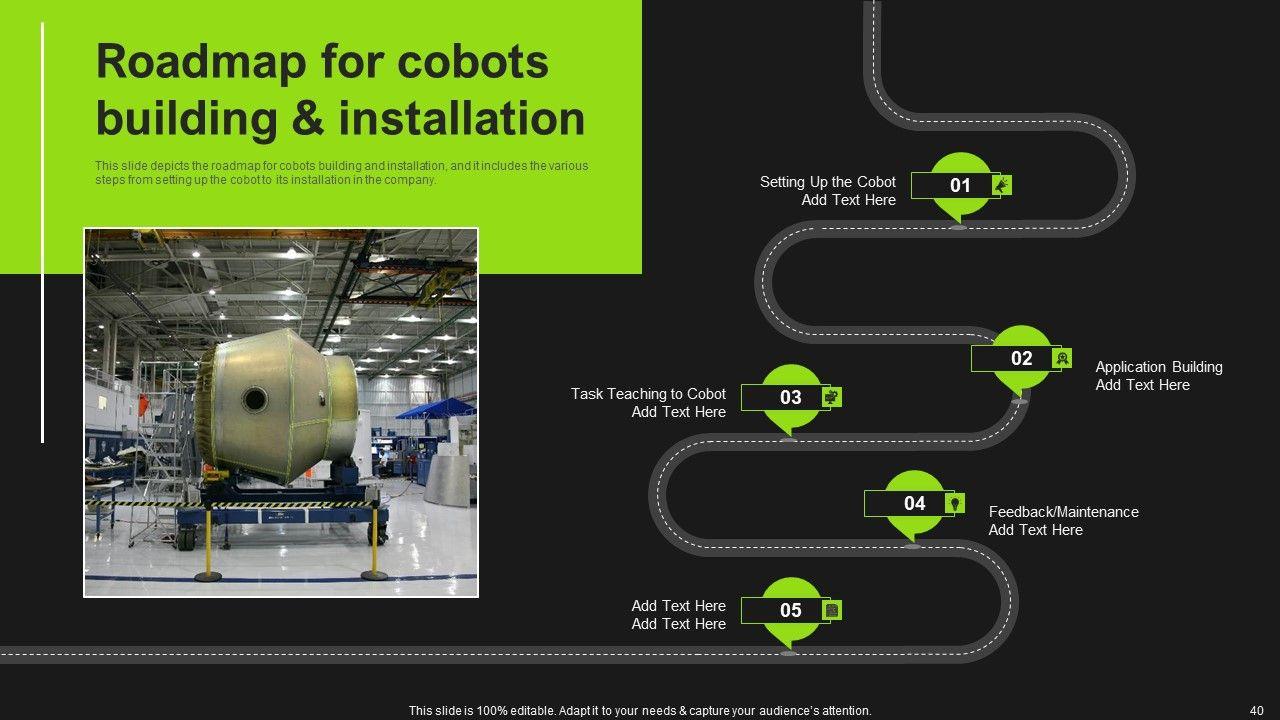 Roadmap for cobots building & installation

This slide depicts the roadmap for cobots building and installation, and it includes the various steps from setting up the cobot to its installation in the company.

Setting Up the Cobot
Add Text Here

01

02

Application Building
Add Text Here

Task Teaching to Cobot
Add Text Here

03

04

Feedback/Maintenance
Add Text Here

Add Text Here
Add Text Here

05

This slide is 100% editable. Adapt it to your needs & capture your audience's attention.

40